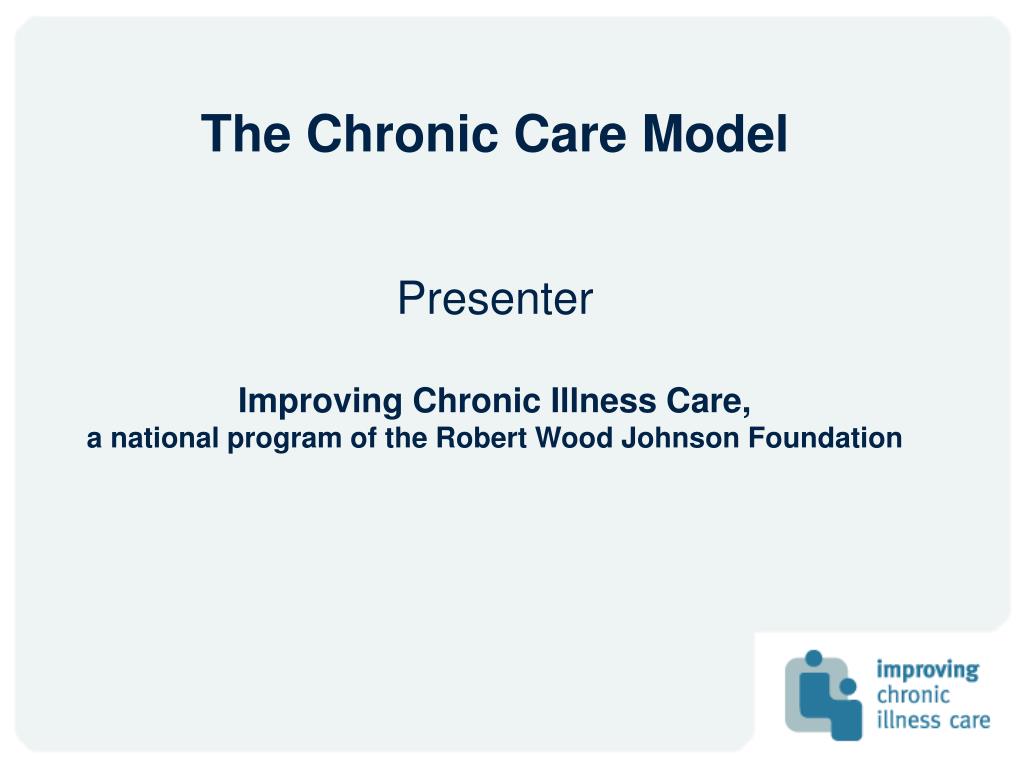 The Chronic Care Model

Presenter

Improving Chronic Illness Care,
a national program of the Robert Wood Johnson Foundation

improving
chronic
illness care